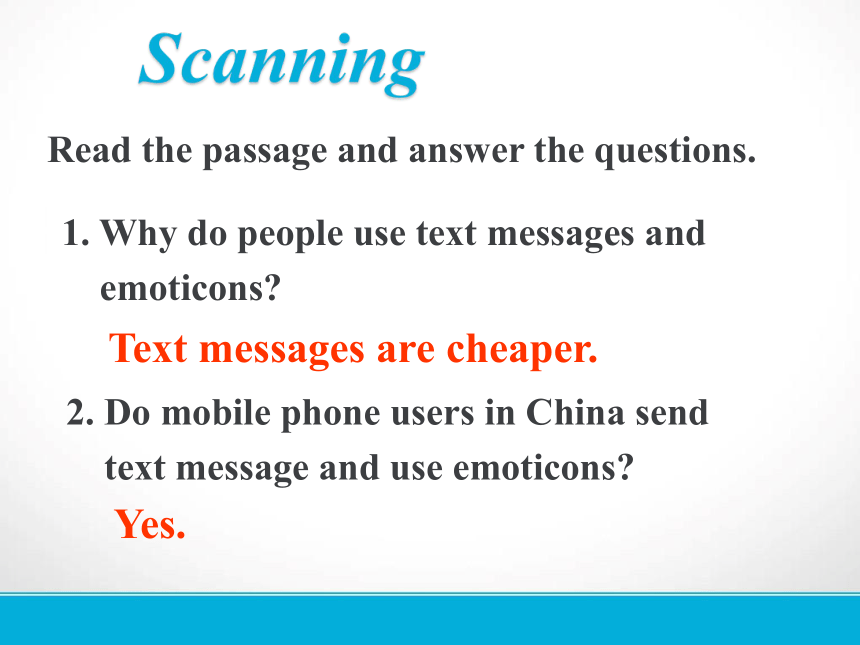 Scanning

Read the passage and answer the questions.

1. Why do people use text messages and emoticons?

Text messages are cheaper.

2. Do mobile phone users in China send text message and use emoticons?

Yes.